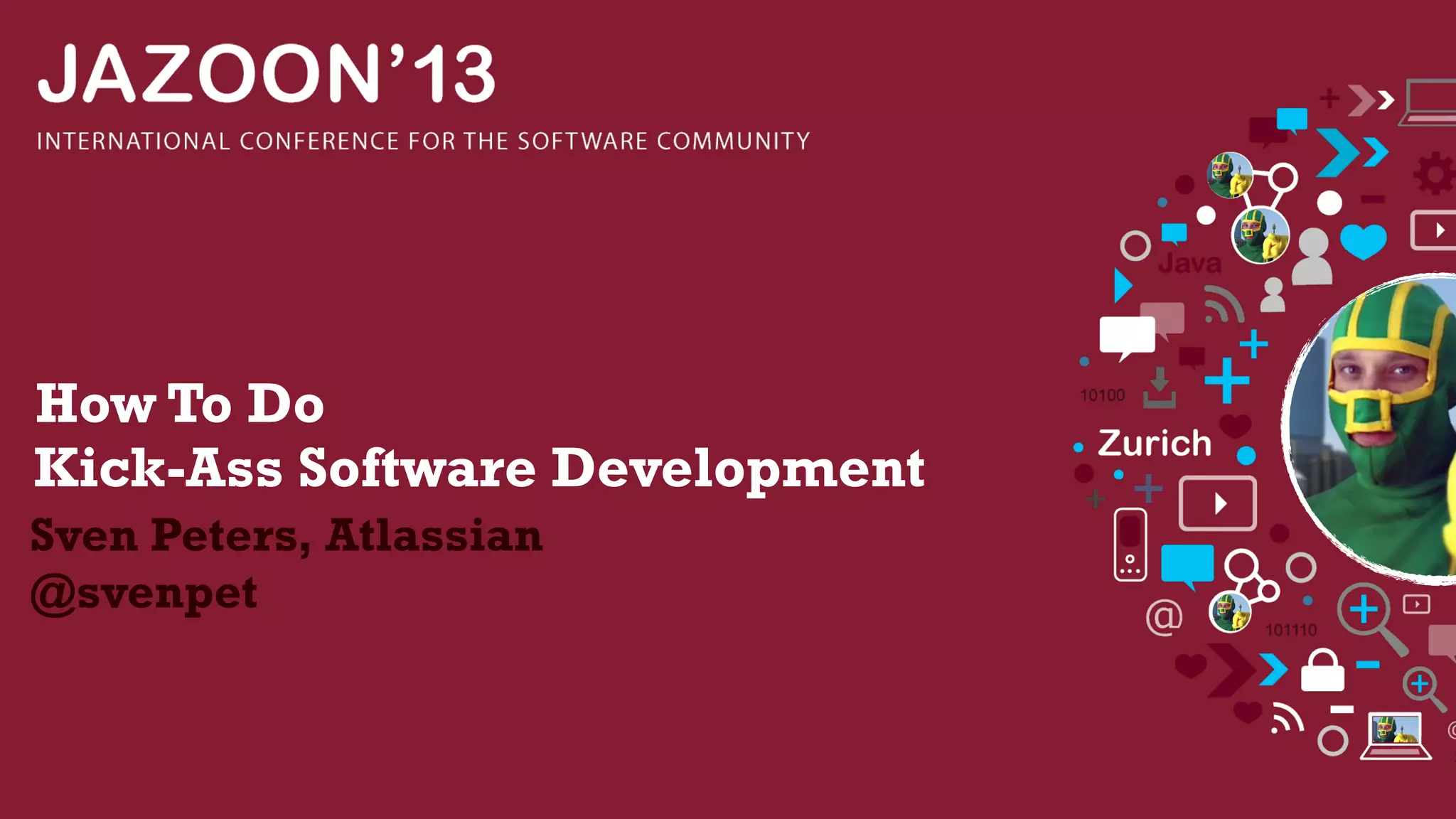 JAZOON'13

INTERNATIONAL CONFERENCE FOR THE SOFTWARE COMMUNITY

How To Do
Kick-Ass Software Development

Sven Peters, Atlassian
@svenpet

Java

10100

Zurich

@

101110